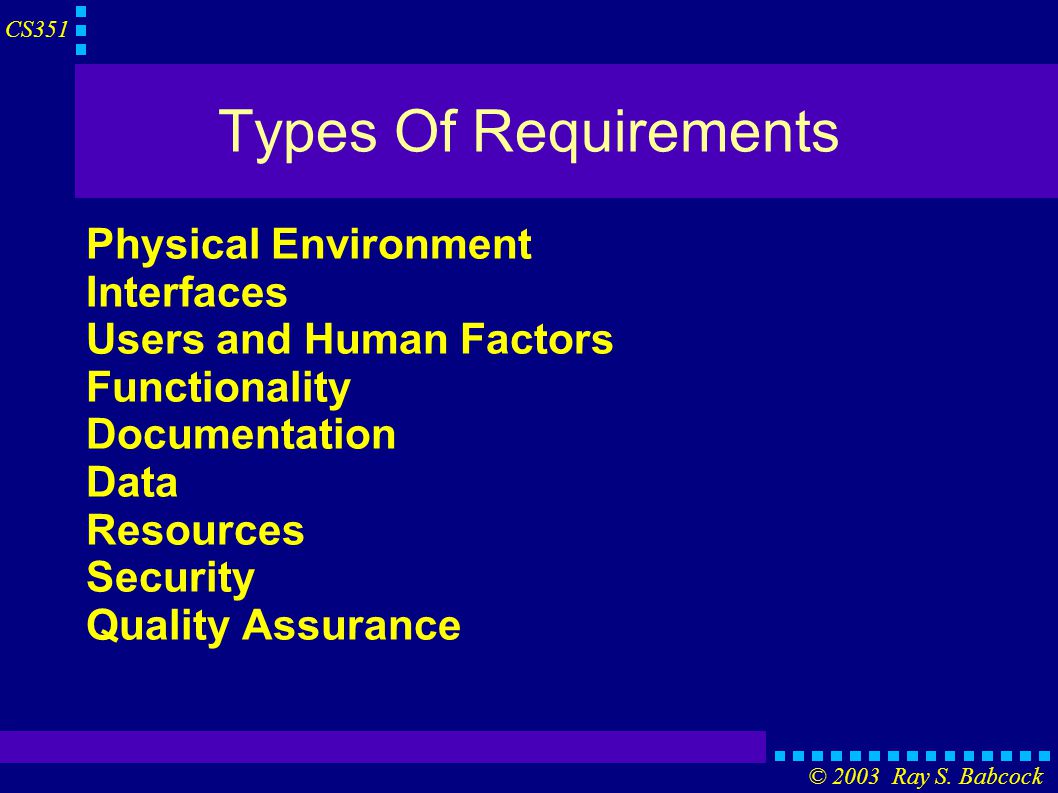 CS351

Types Of Requirements

Physical Environment
Interfaces
Users and Human Factors
Functionality
Documentation
Data
Resources
Security
Quality Assurance

© 2003 Ray S. Babcock